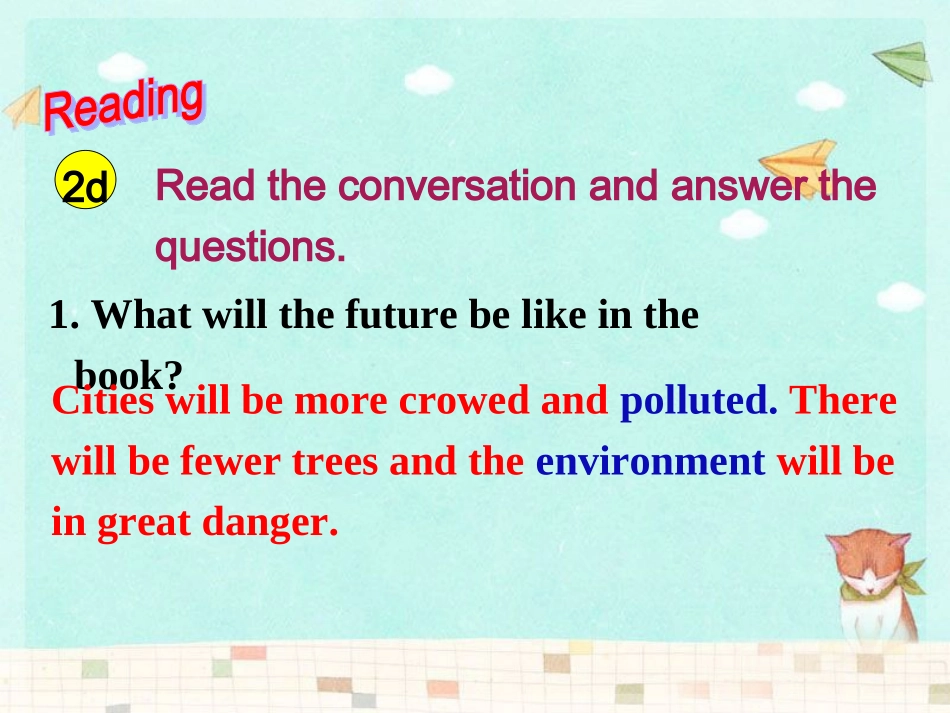 Reading

2d Read the conversation and answer the questions.

1. What will the future be like in the book?

Cities will be more crowed and polluted. There will be fewer trees and the environment will be in great danger.